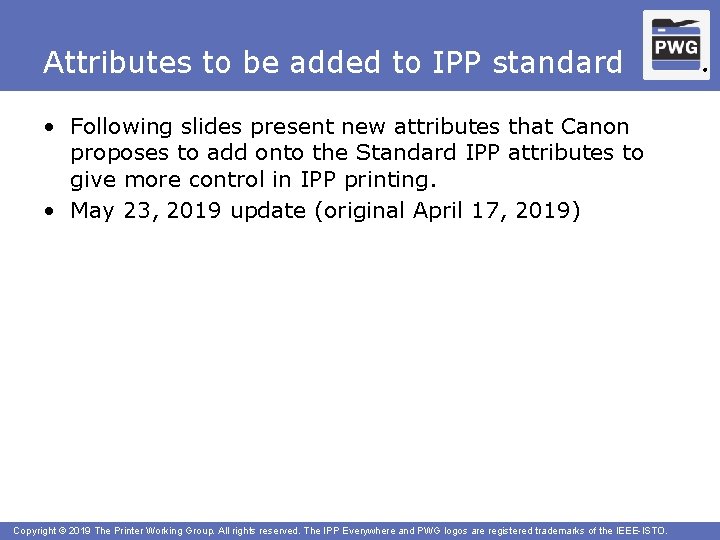 Attributes to be added to IPP standard

PWG

• Following slides present new attributes that Canon proposes to add onto the Standard IPP attributes to give more control in IPP printing.
• May 23, 2019 update (original April 17, 2019)

Copyright © 2019 The Printer Working Group. All rights reserved. The IPP Everywhere and PWG logos are registered trademarks of the IEEE-ISTO.